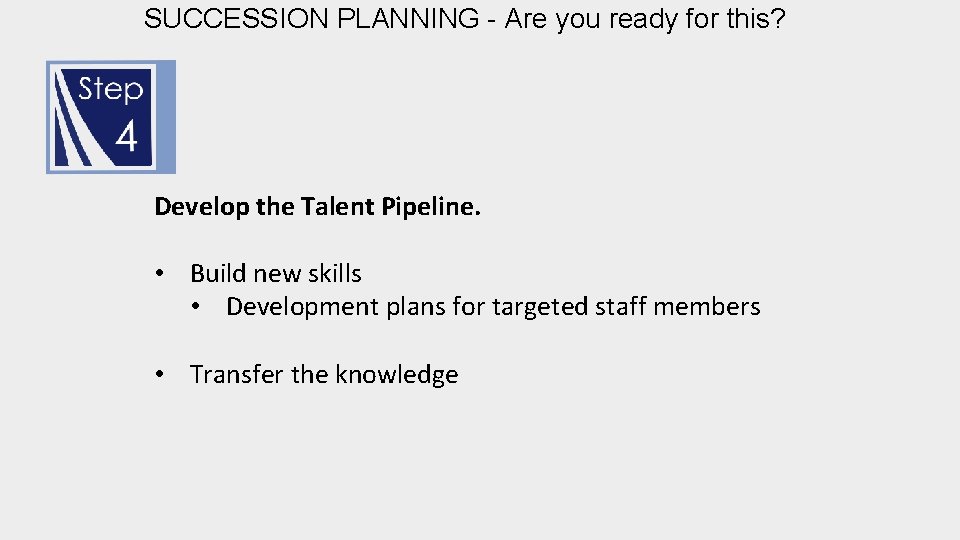 SUCCESSION PLANNING - Are you ready for this?

Step
4

Develop the Talent Pipeline.

• Build new skills
  • Development plans for targeted staff members

• Transfer the knowledge